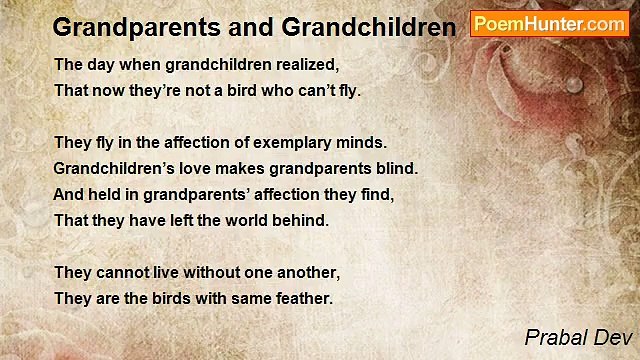 Grandparents and Grandchildren

PoemHunter.com

The day when grandchildren realized,
That now they're not a bird who can't fly.

They fly in the affection of exemplary minds.
Grandchildren's love makes grandparents blind.
And held in grandparents' affection they find,
That they have left the world behind.

They cannot live without one another,
They are the birds with same feather.

Prabal Dev